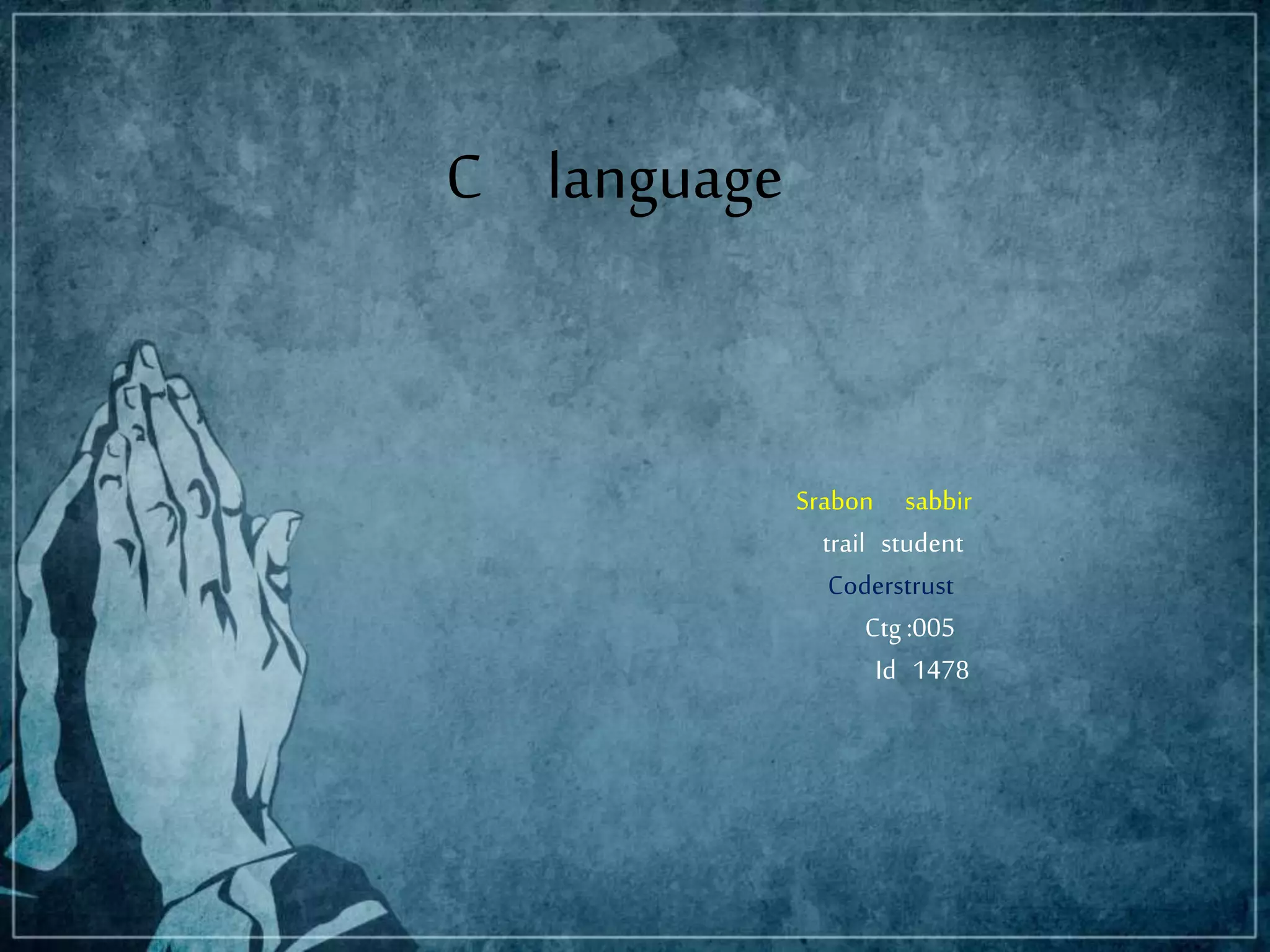 C language

Srabon sabbir
trail student
Coderstrust
Ctg :005
Id 1478